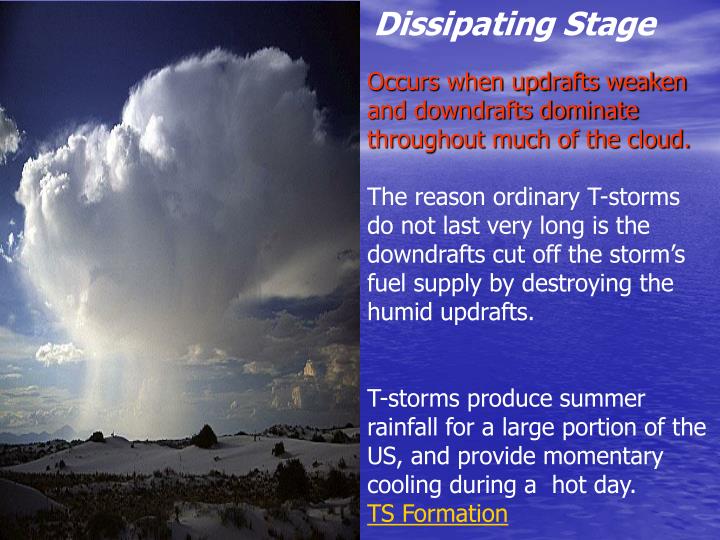 Dissipating Stage

Occurs when updrafts weaken and downdrafts dominate throughout much of the cloud.

The reason ordinary T-storms do not last very long is the downdrafts cut off the storm's fuel supply by destroying the humid updrafts.

T-storms produce summer rainfall for a large portion of the US, and provide momentary cooling during a hot day.
TS Formation